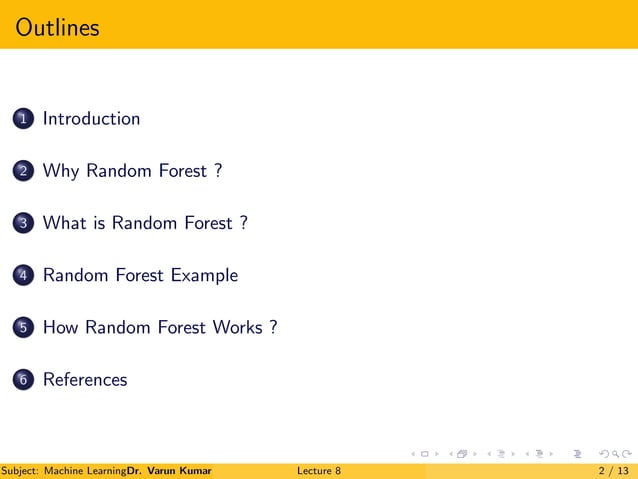 Outlines

1 Introduction

2 Why Random Forest ?

3 What is Random Forest ?

4 Random Forest Example

5 How Random Forest Works ?

6 References

Subject: Machine LearningDr. Varun Kumar Lecture 8 2 / 13